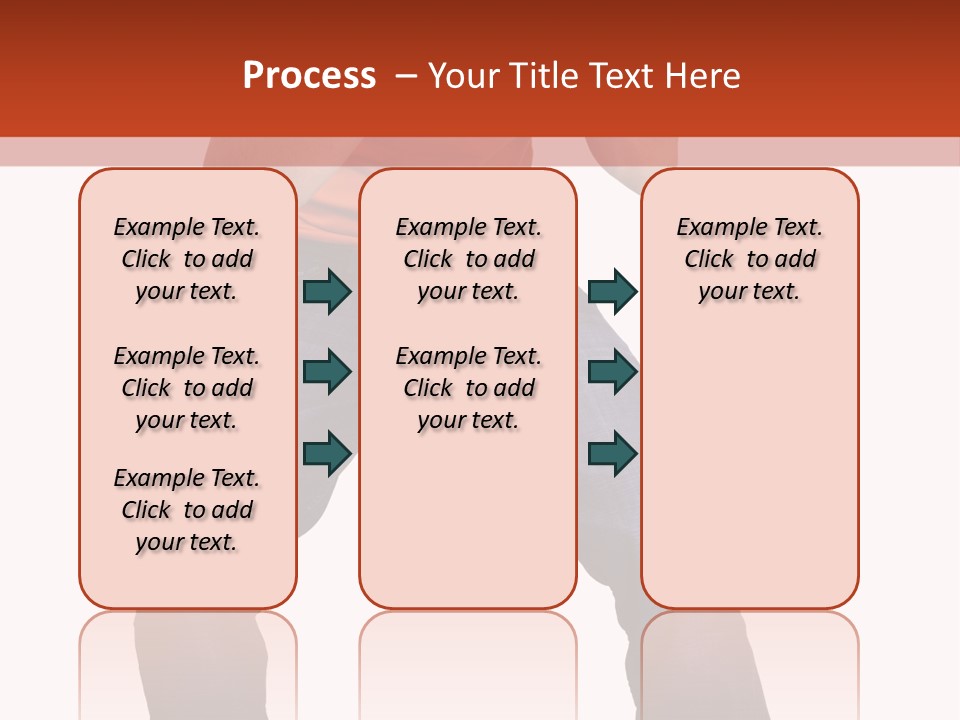 Process – Your Title Text Here

Example Text. Click to add your text.

Example Text. Click to add your text.

Example Text. Click to add your text.

Example Text. Click to add your text.

Example Text. Click to add your text.

Example Text. Click to add your text.